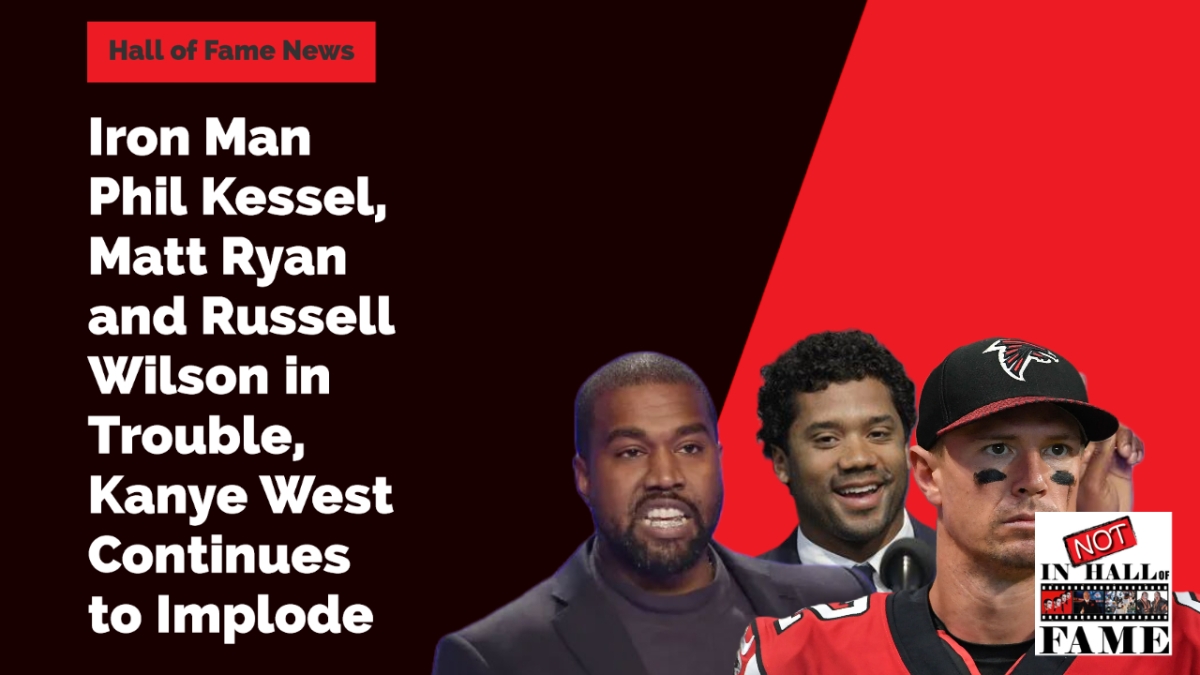 Hall of Fame News

Iron Man Phil Kessel, Matt Ryan and Russell Wilson in Trouble, Kanye West Continues to Implode

NOT IN HALL OF FAME